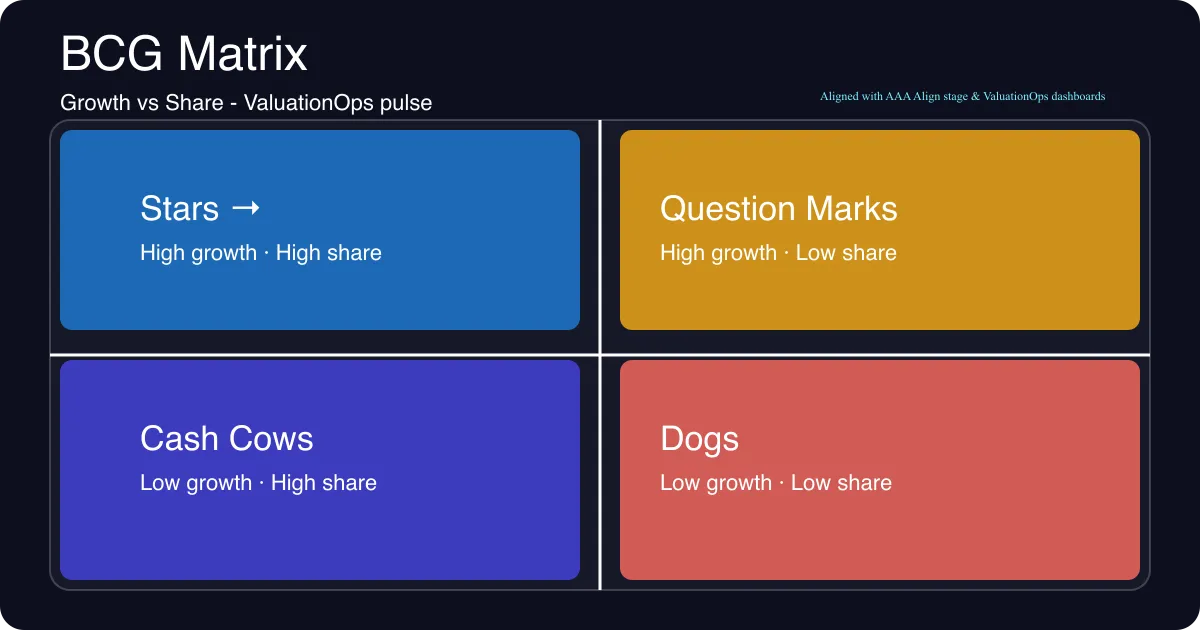 BCG Matrix

Growth vs Share - ValuationOps pulse

Aligned with AAA Align stage & ValuationOps dashboards

Stars →
High growth · High share

Question Marks
High growth · Low share

Cash Cows
Low growth · High share

Dogs
Low growth · Low share